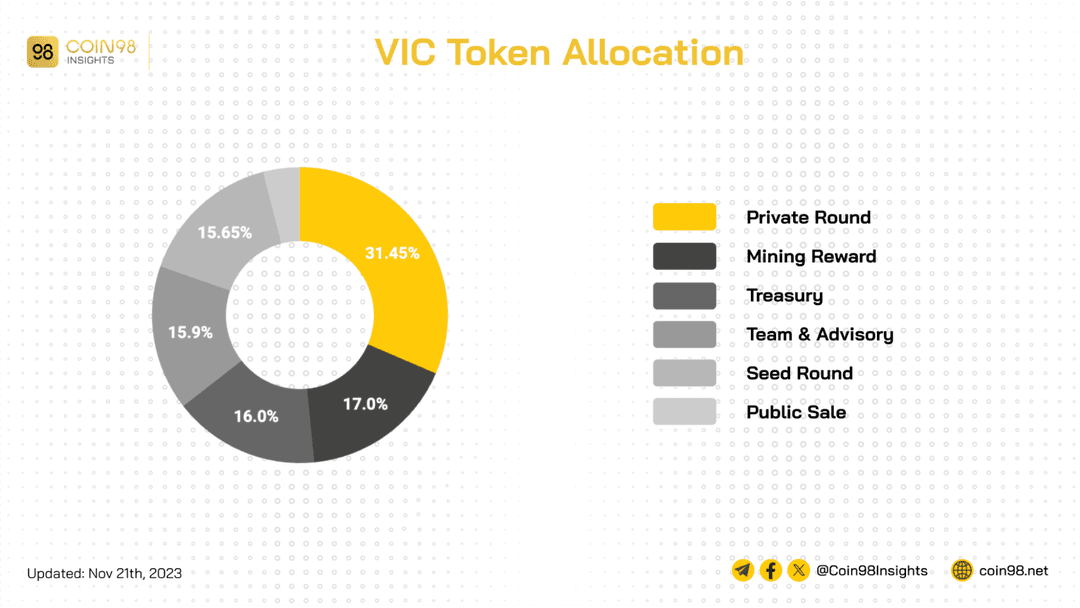 98 COIN98 INSIGHTS

VIC Token Allocation

31.45%
17.0%
16.0%
15.9%
15.65%

Private Round
Mining Reward
Treasury
Team & Advisory
Seed Round
Public Sale

Updated: Nov 21th, 2023

@Coin98Insights
coin98.net